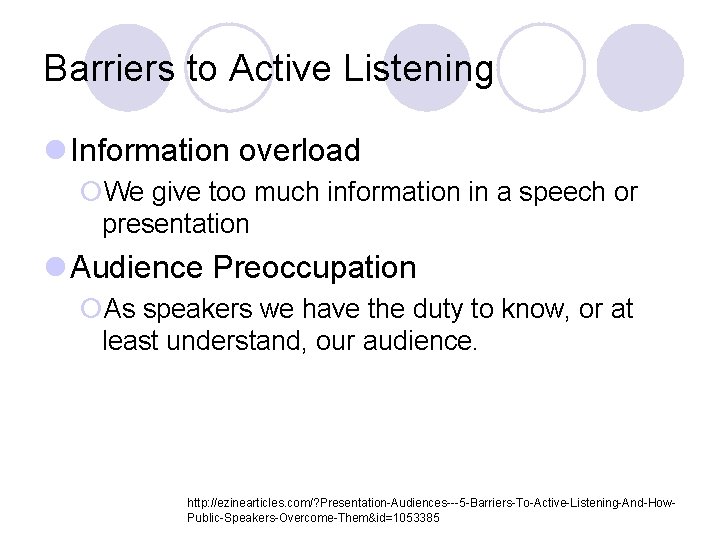 Barriers to Active Listening

Information overload

We give too much information in a speech or presentation

Audience Preoccupation

As speakers we have the duty to know, or at least understand, our audience.

http://ezinearticles.com/?Presentation-Audiences---5-Barriers-To-Active-Listening-And-How-Public-Speakers-Overcome-Them&id=1053385